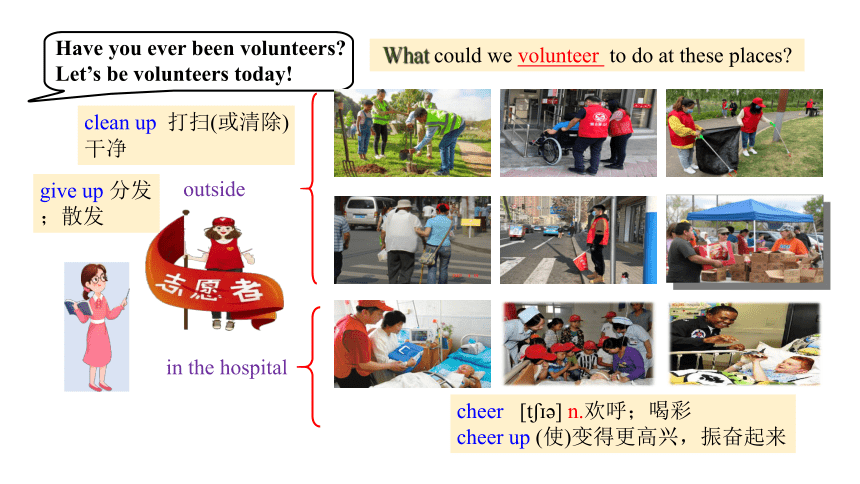 Have you ever been volunteers?
Let's be volunteers today!

What could we volunteer to do at these places?

clean up 打扫(或清除)干净

give up 分发；散发

outside

志愿者

in the hospital

cheer [tʃɪə] n.欢呼；喝彩
cheer up (使)变得更高兴，振奋起来